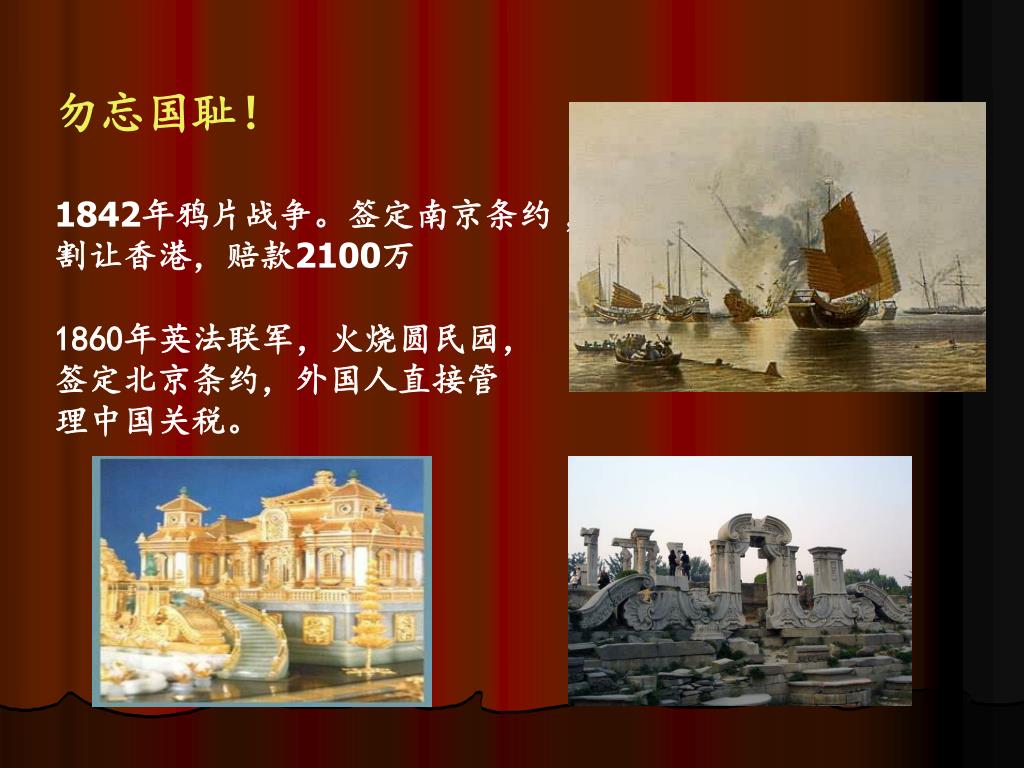 勿忘国耻！

1842年鸦片战争。签定南京条约，割让香港，赔款2100万

1860年英法联军，火烧圆民园，签定北京条约，外国人直接管理中国关税。